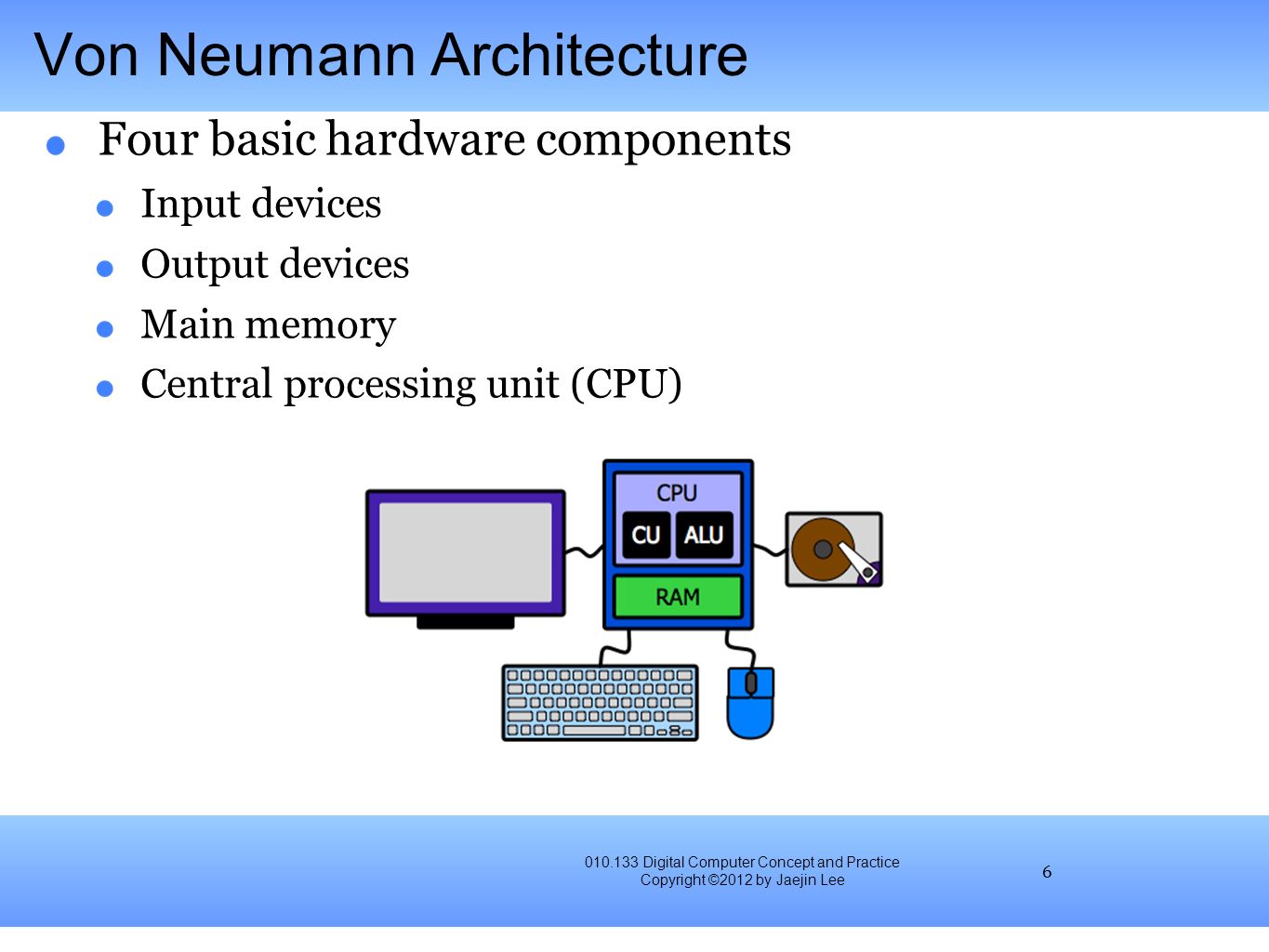 Von Neumann Architecture

Four basic hardware components

Input devices

Output devices

Main memory

Central processing unit (CPU)

CPU

CU

ALU

RAM

010.133 Digital Computer Concept and Practice
Copyright ©2012 by Jaejin Lee

6